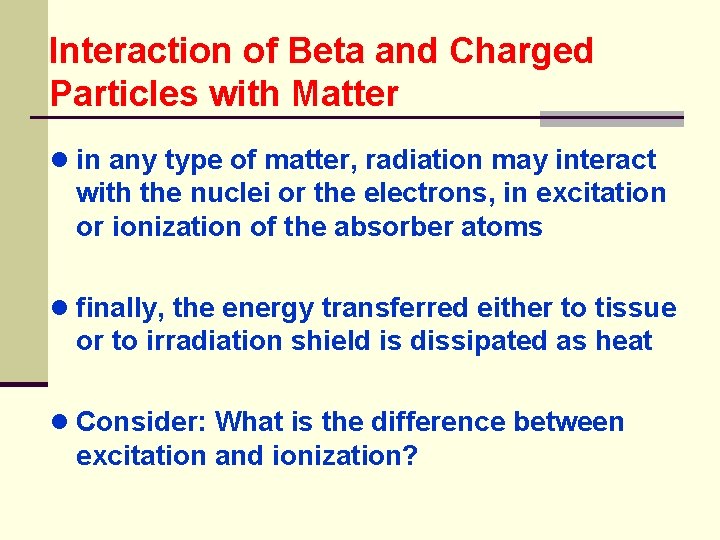 Interaction of Beta and Charged Particles with Matter

● in any type of matter, radiation may interact with the nuclei or the electrons, in excitation or ionization of the absorber atoms

● finally, the energy transferred either to tissue or to irradiation shield is dissipated as heat

● Consider: What is the difference between excitation and ionization?